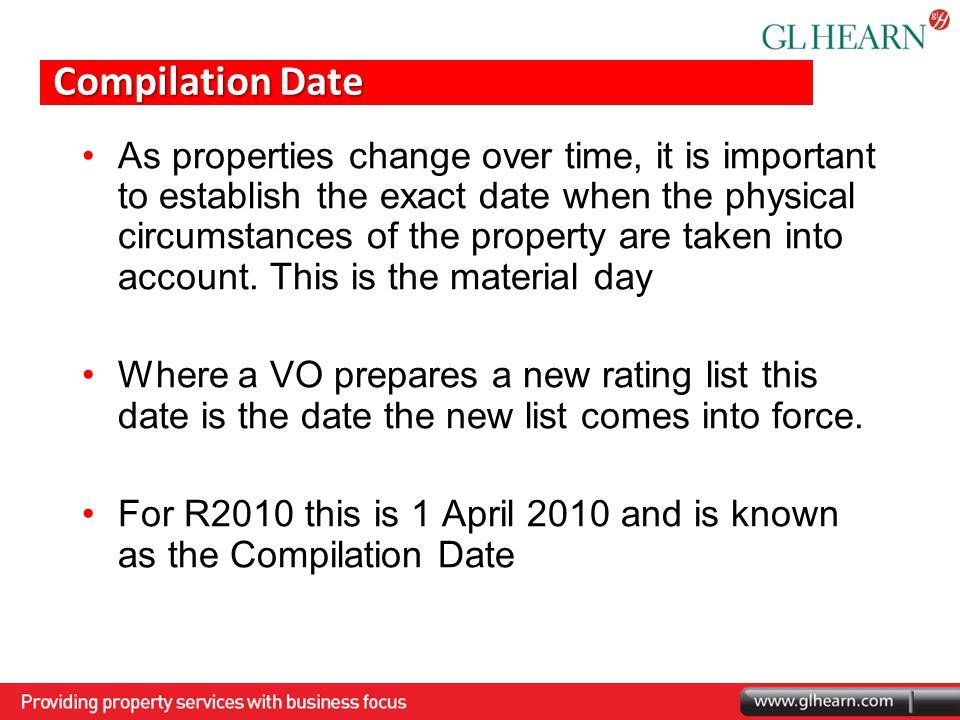 GL HEARN

Compilation Date

• As properties change over time, it is important to establish the exact date when the physical circumstances of the property are taken into account. This is the material day

• Where a VO prepares a new rating list this date is the date the new list comes into force.

• For R2010 this is 1 April 2010 and is known as the Compilation Date

Providing property services with business focus

www.glhearn.com